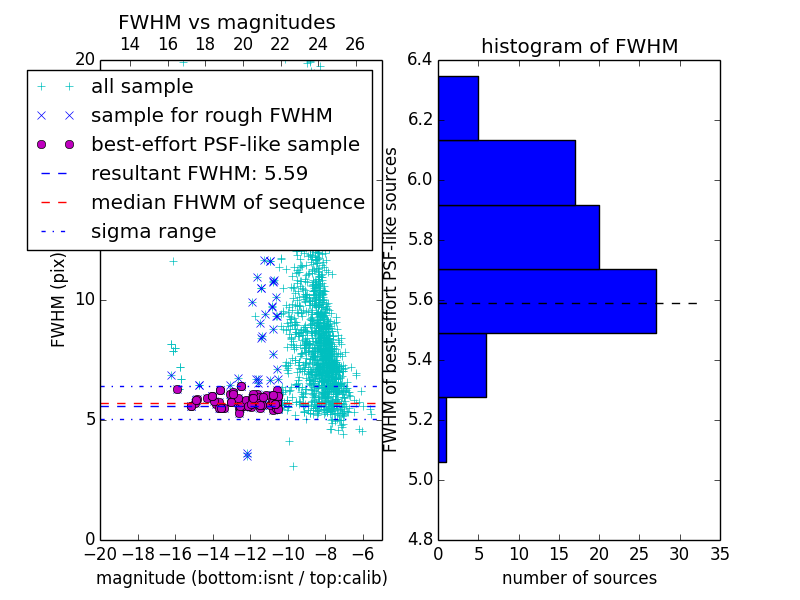 FWHM vs magnitudes

14 16 18 20 22 24 26

20

all sample

sample for rough FWHM

best-effort PSF-like sample

resultant FWHM: 5.59

median FHWM of sequence

sigma range

FWHM (pix)

10

5

0

−20 −18 −16 −14 −12 −10 −8 −6

magnitude (bottom:isnt / top:calib)

histogram of FWHM

6.4

6.2

6.0

5.8

5.6

5.4

5.2

5.0

4.8

FWHM of best-effort PSF-like sources

0 5 10 15 20 25 30 35

number of sources